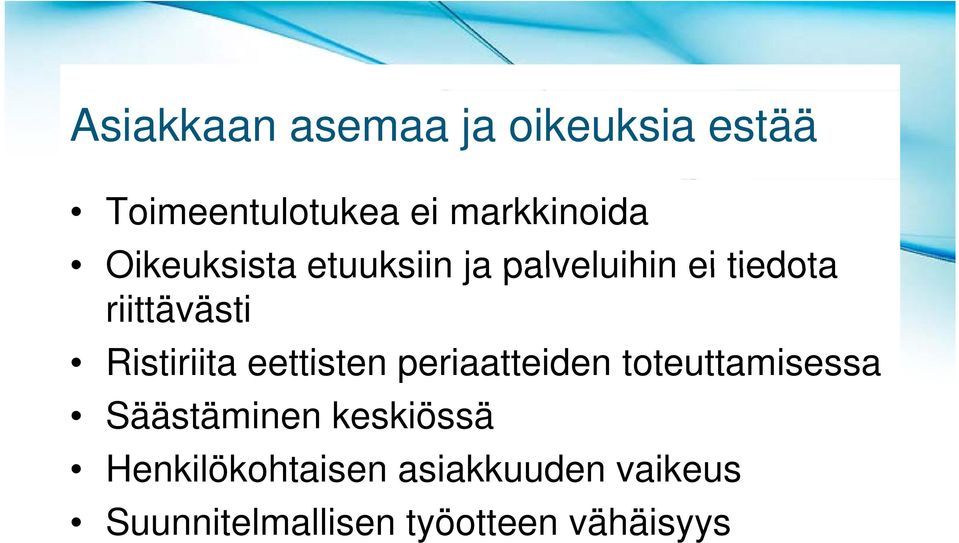 Asiakkaan asemaa ja oikeuksia estää

• Toimeentulotukea ei markkinoida
• Oikeuksista etuuksiin ja palveluihin ei tiedota riittävästi
• Ristiriita eettisten periaatteiden toteuttamisessa
• Säästäminen keskiössä
• Henkilökohtaisen asiakkuuden vaikeus
• Suunnitelmallisen työotteen vähäisyys